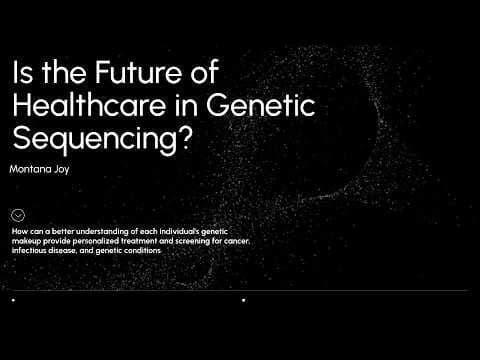 Is the Future of Healthcare in Genetic Sequencing?

Montana Joy

How can a better understanding of each individual's genetic makeup provide personalized treatment and screening for cancer, infectious disease, and genetic conditions